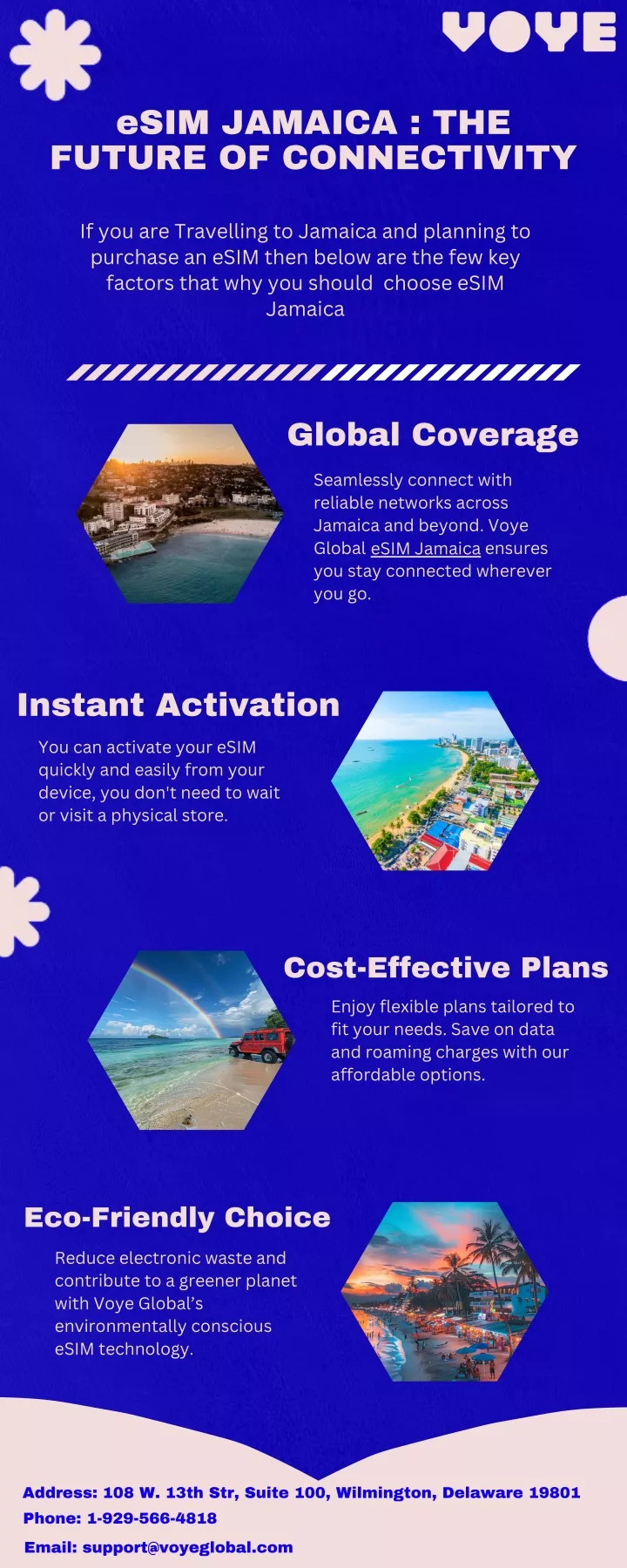 VOYE

eSIM JAMAICA : THE FUTURE OF CONNECTIVITY

If you are Travelling to Jamaica and planning to purchase an eSIM then below are the few key factors that why you should choose eSIM Jamaica

Global Coverage

Seamlessly connect with reliable networks across Jamaica and beyond. Voye Global eSIM Jamaica ensures you stay connected wherever you go.

Instant Activation

You can activate your eSIM quickly and easily from your device, you don't need to wait or visit a physical store.

Cost-Effective Plans

Enjoy flexible plans tailored to fit your needs. Save on data and roaming charges with our affordable options.

Eco-Friendly Choice

Reduce electronic waste and contribute to a greener planet with Voye Global's environmentally conscious eSIM technology.

Address: 108 W. 13th Str, Suite 100, Wilmington, Delaware 19801
Phone: 1-929-566-4818
Email: support@voyeglobal.com